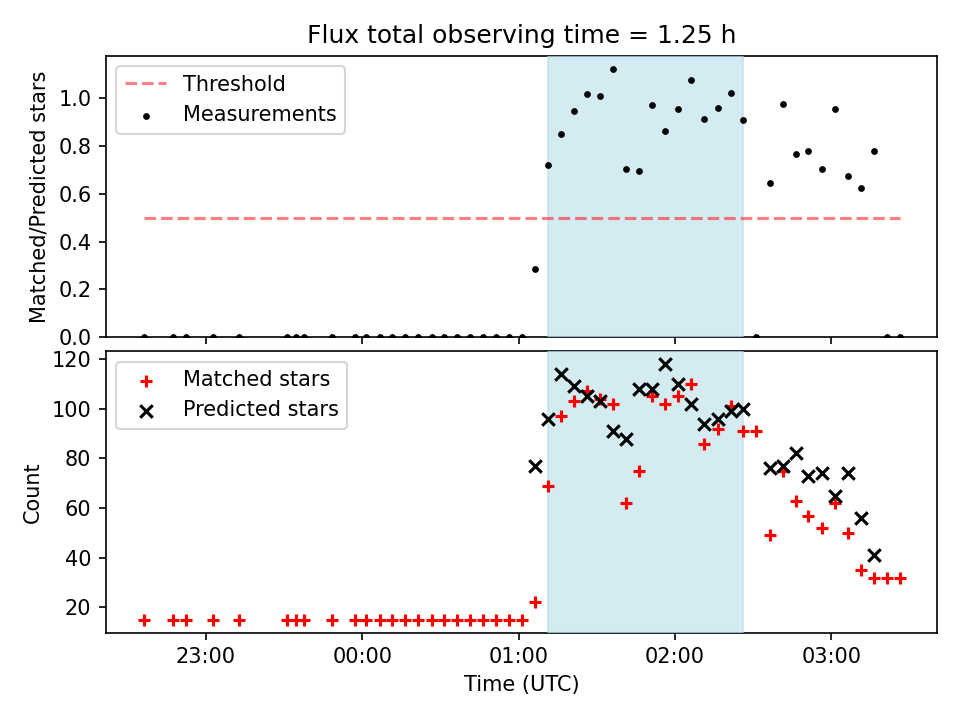 Flux total observing time = 1.25 h

Threshold
Measurements

Matched/Predicted stars

1.0
0.8
0.6
0.4
0.2
0.0

Matched stars
Predicted stars

Count

120
100
80
60
40
20

23:00
00:00
01:00
02:00
03:00

Time (UTC)